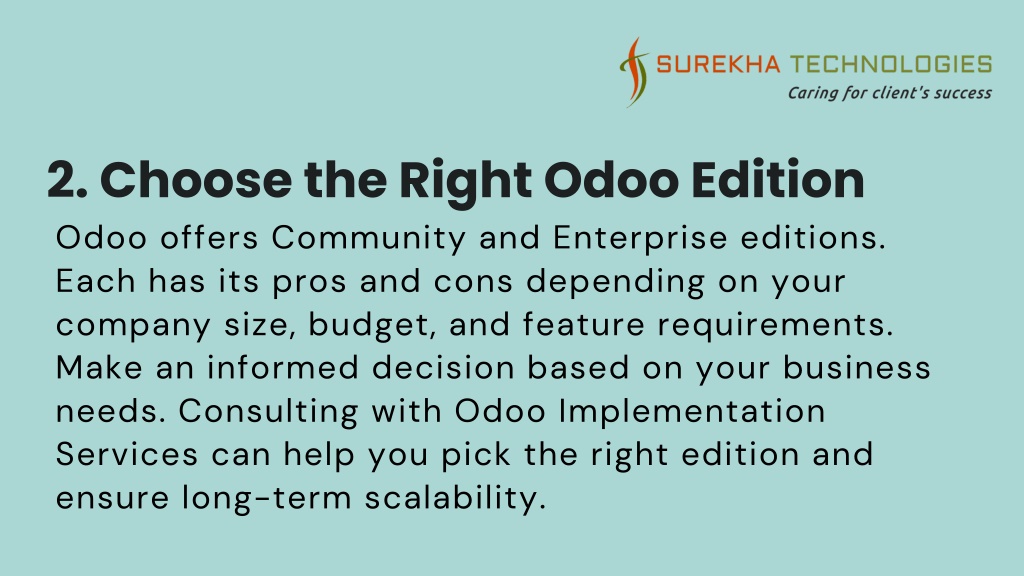 SUREKHA TECHNOLOGIES
Caring for client's success

2. Choose the Right Odoo Edition

Odoo offers Community and Enterprise editions. Each has its pros and cons depending on your company size, budget, and feature requirements. Make an informed decision based on your business needs. Consulting with Odoo Implementation Services can help you pick the right edition and ensure long-term scalability.